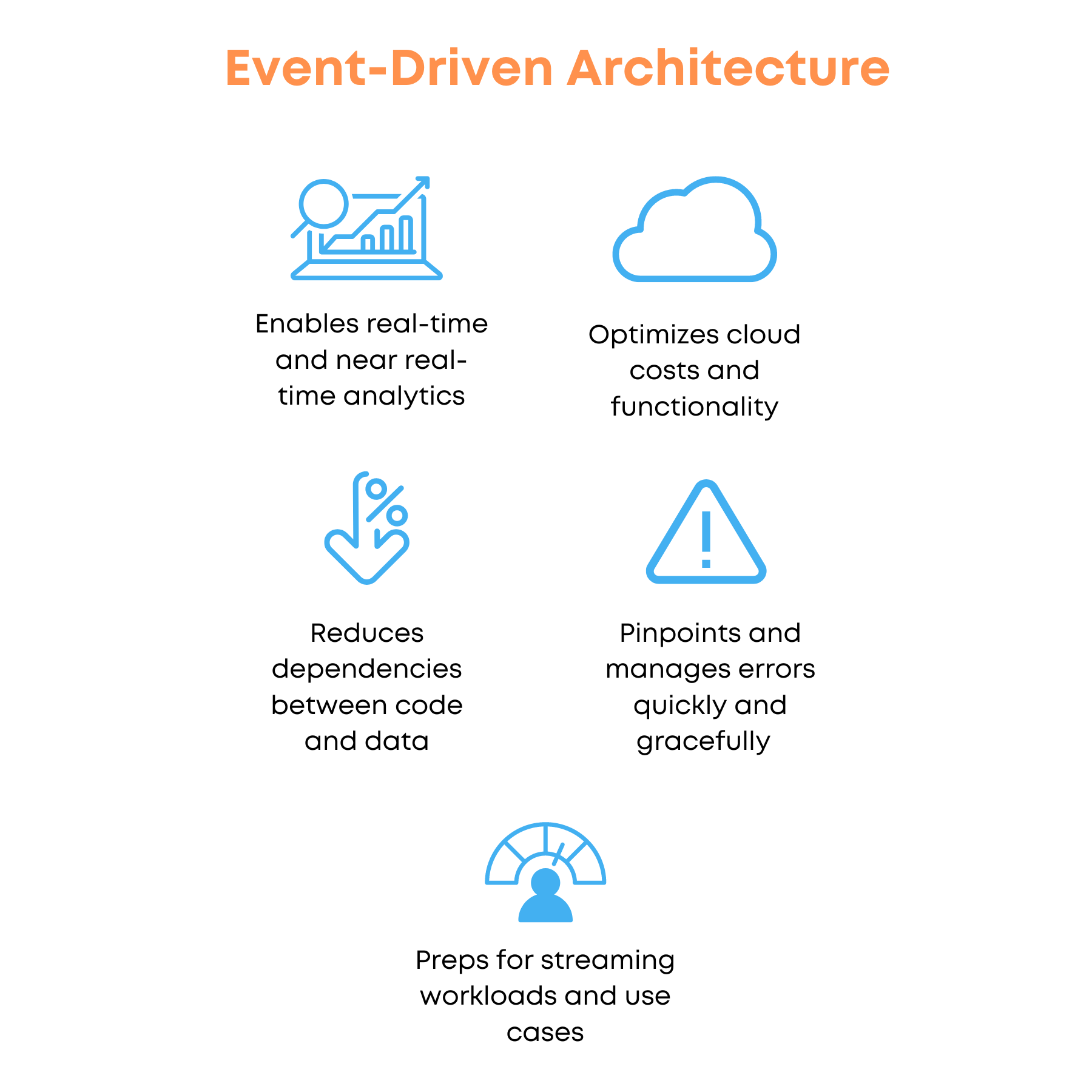 Event-Driven Architecture

Enables real-time and near real-time analytics

Optimizes cloud costs and functionality

Reduces dependencies between code and data

Pinpoints and manages errors quickly and gracefully

Preps for streaming workloads and use cases